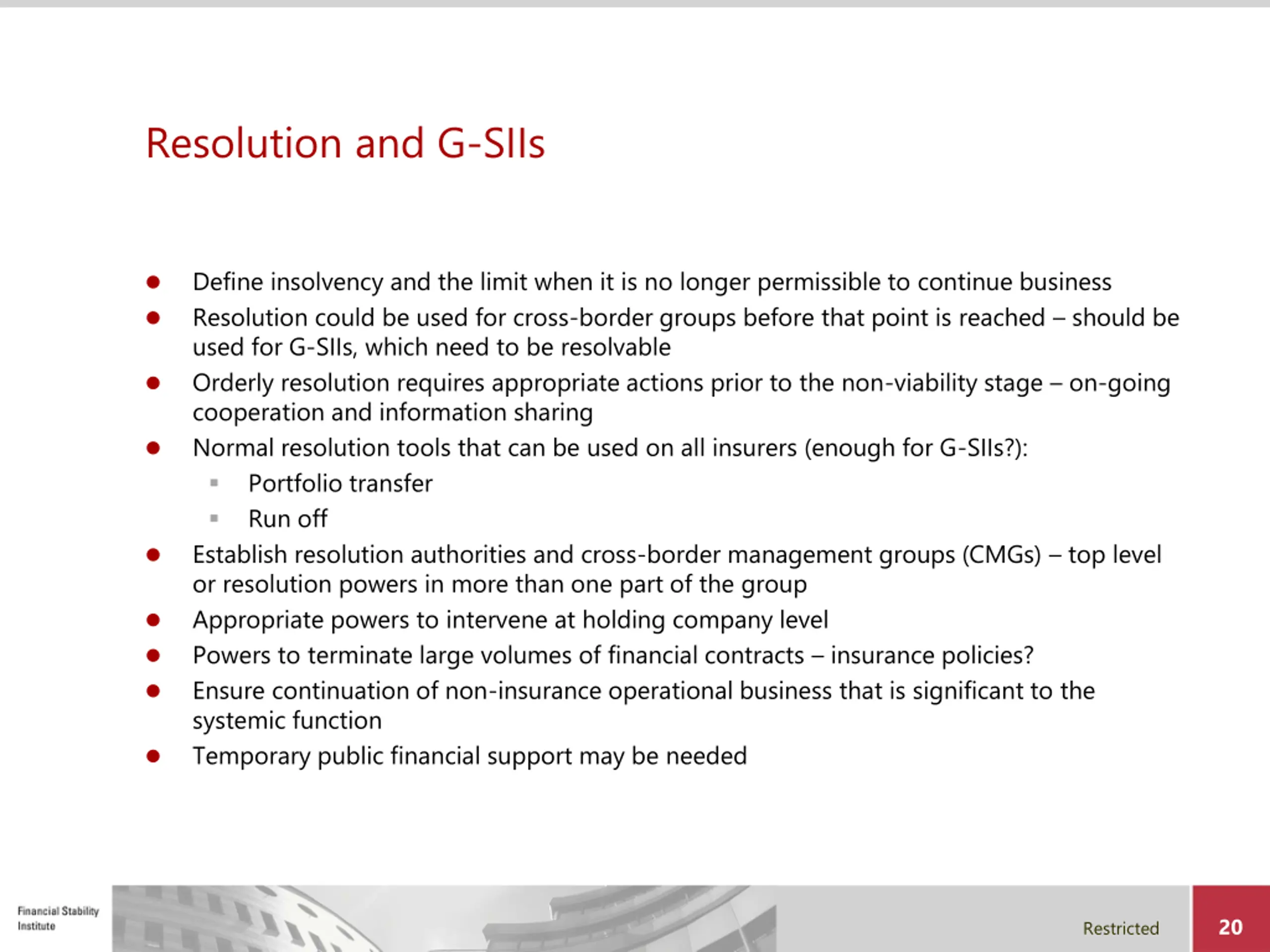 Resolution and G-SIIs

- Define insolvency and the limit when it is no longer permissible to continue business
- Resolution could be used for cross-border groups before that point is reached – should be used for G-SIIs, which need to be resolvable
- Orderly resolution requires appropriate actions prior to the non-viability stage – on-going cooperation and information sharing
- Normal resolution tools that can be used on all insurers (enough for G-SIIs?):
  - Portfolio transfer
  - Run off
- Establish resolution authorities and cross-border management groups (CMGs) – top level or resolution powers in more than one part of the group
- Appropriate powers to intervene at holding company level
- Powers to terminate large volumes of financial contracts – insurance policies?
- Ensure continuation of non-insurance operational business that is significant to the systemic function
- Temporary public financial support may be needed

Financial Stability Institute

Restricted

20